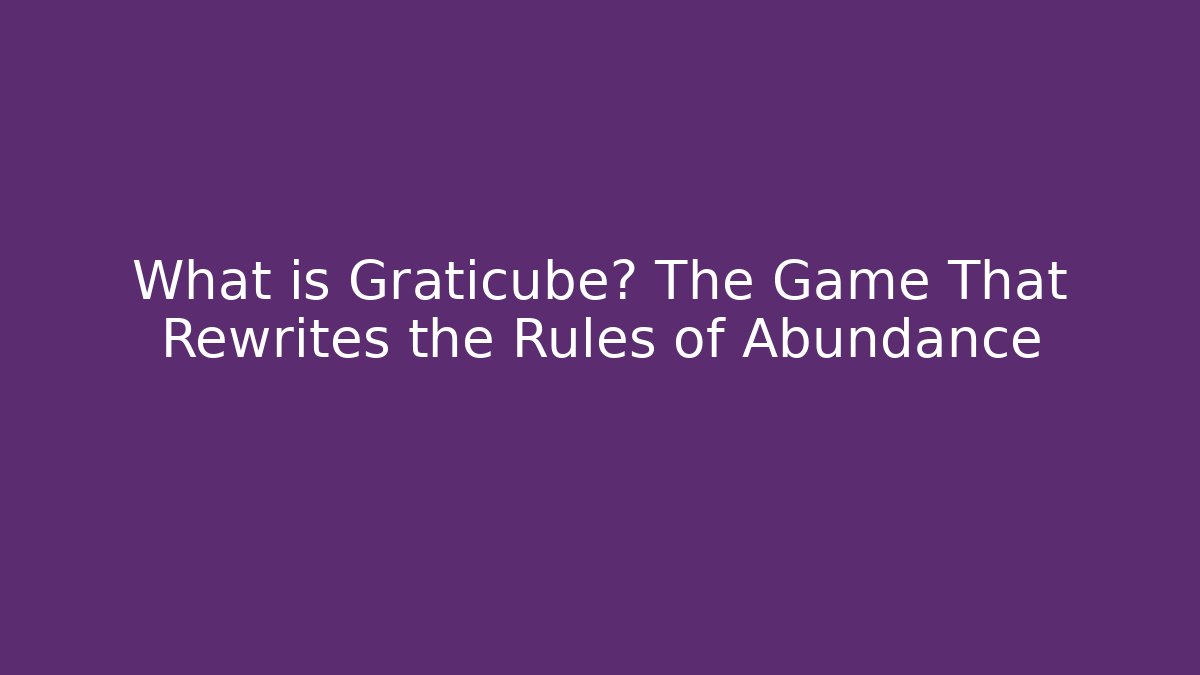 What is Graticube? The Game That Rewrites the Rules of Abundance